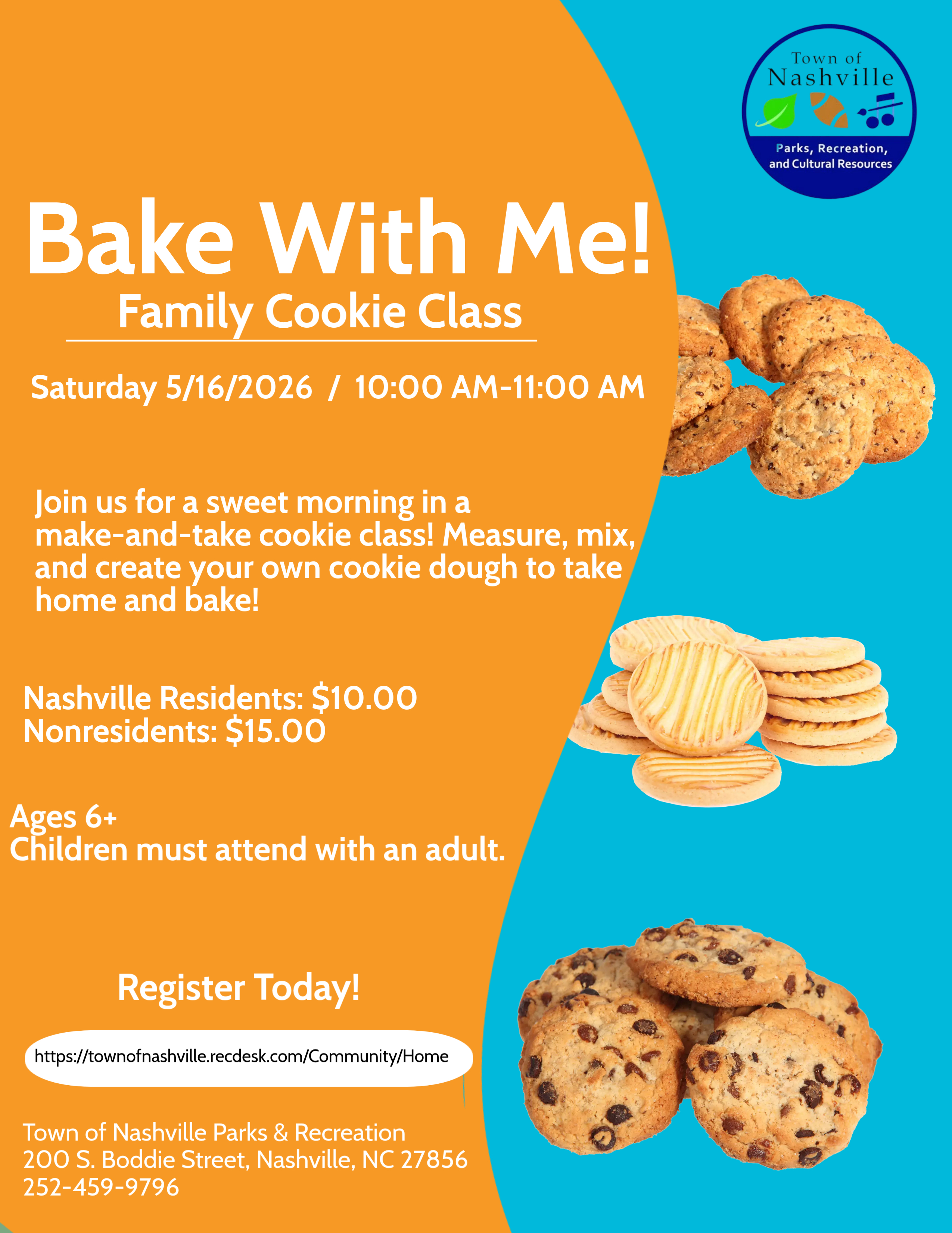 Town of Nashville

Parks, Recreation, and Cultural Resources

Bake With Me!

Family Cookie Class

Saturday 5/16/2026 / 10:00 AM-11:00 AM

Join us for a sweet morning in a make-and-take cookie class! Measure, mix, and create your own cookie dough to take home and bake!

Nashville Residents: $10.00
Nonresidents: $15.00

Ages 6+
Children must attend with an adult.

Register Today!

https://townofnashville.recdesk.com/Community/Home

Town of Nashville Parks & Recreation
200 S. Boddie Street, Nashville, NC 27856
252-459-9796